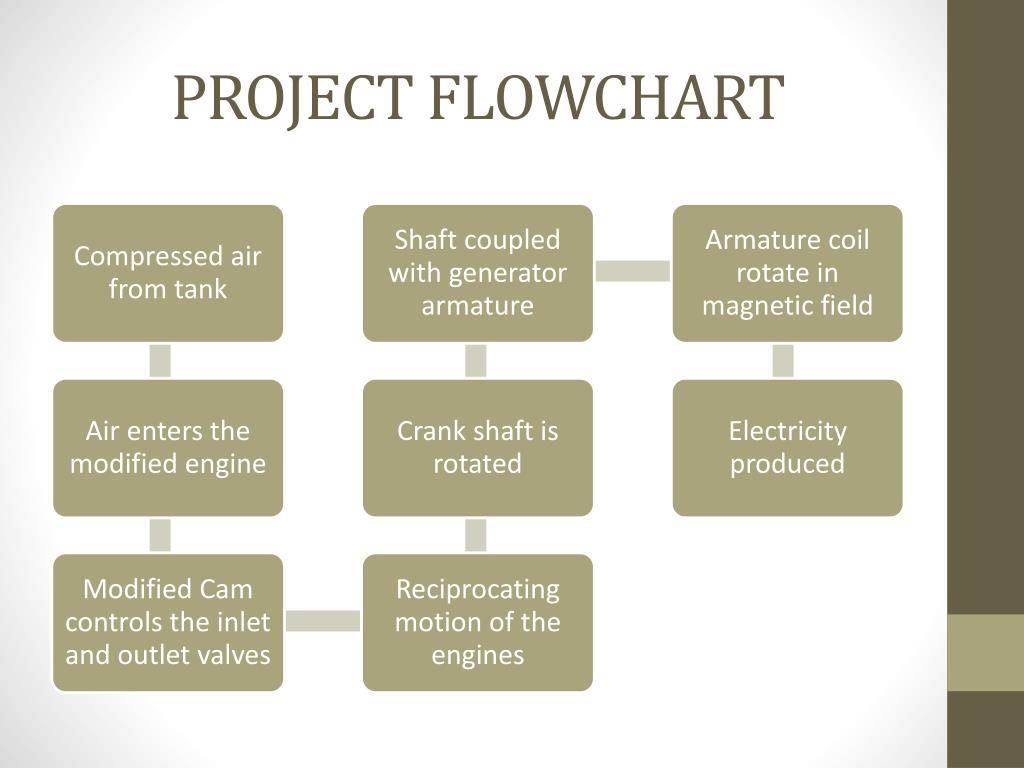 PROJECT FLOWCHART

Compressed air from tank

Air enters the modified engine

Modified Cam controls the inlet and outlet valves

Reciprocating motion of the engines

Crank shaft is rotated

Shaft coupled with generator armature

Armature coil rotate in magnetic field

Electricity produced